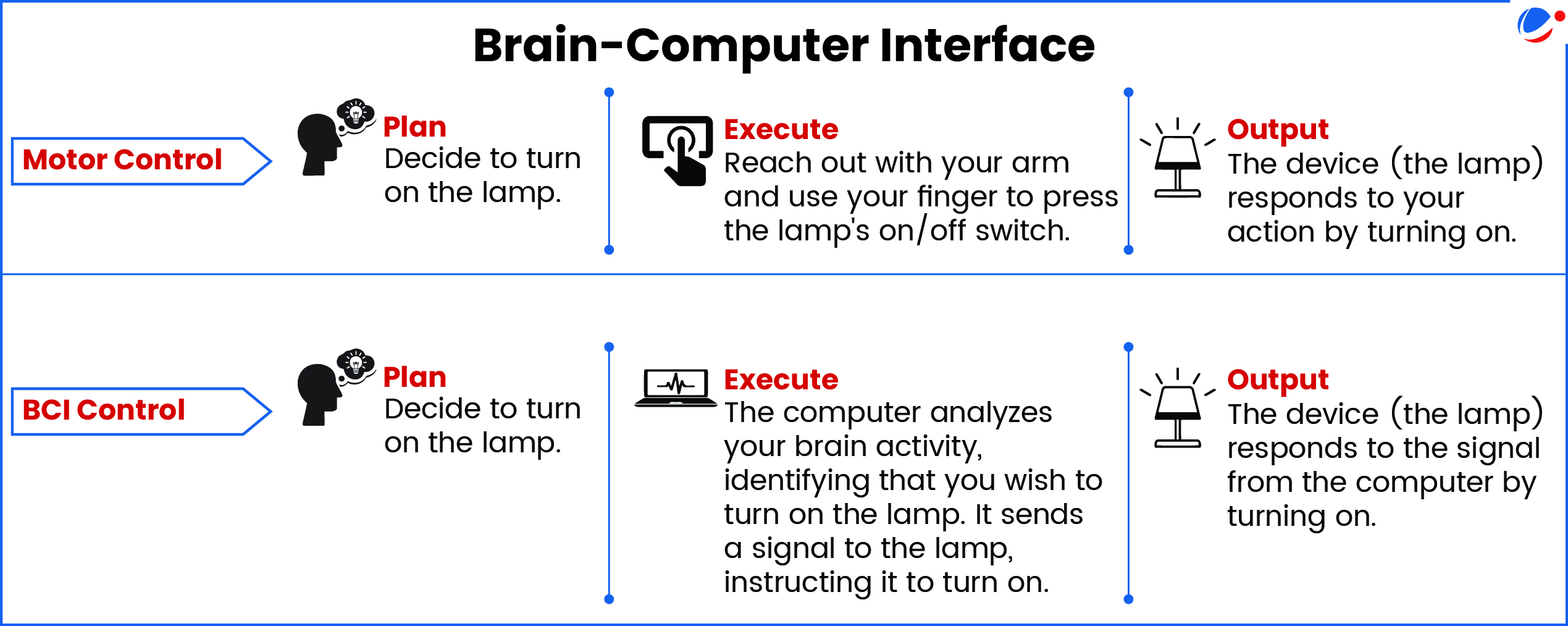 Brain-Computer Interface

Motor Control

Plan
Decide to turn on the lamp.

Execute
Reach out with your arm and use your finger to press the lamp's on/off switch.

Output
The device (the lamp) responds to your action by turning on.

BCI Control

Plan
Decide to turn on the lamp.

Execute
The computer analyzes your brain activity, identifying that you wish to turn on the lamp. It sends a signal to the lamp, instructing it to turn on.

Output
The device (the lamp) responds to the signal from the computer by turning on.